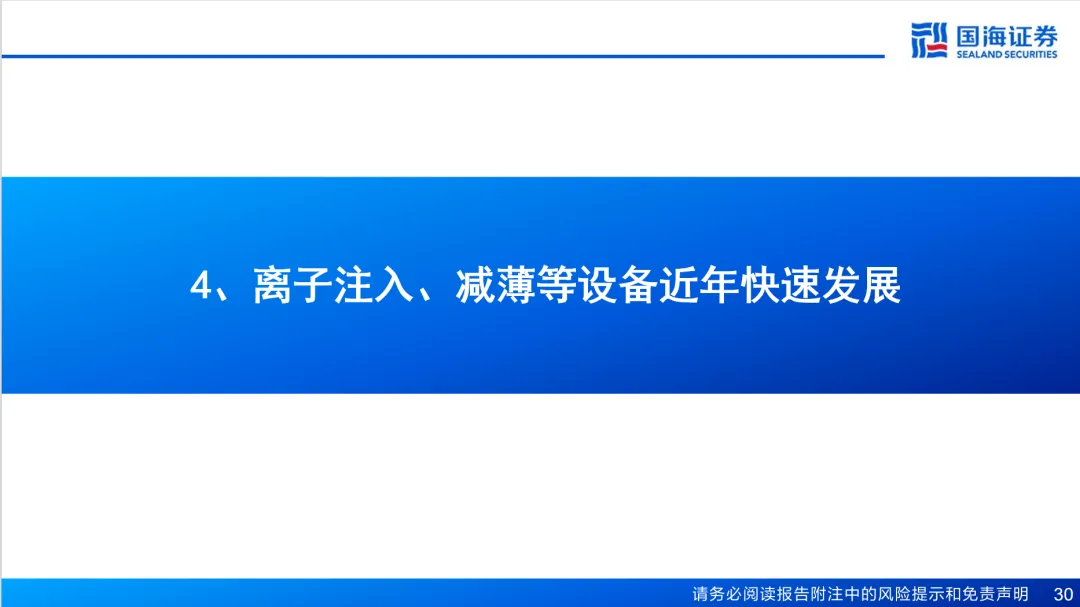 国海证券
SEALAND SECURITIES

4、离子注入、减薄等设备近年快速发展

请务必阅读报告附注中的风险提示和免责声明 30